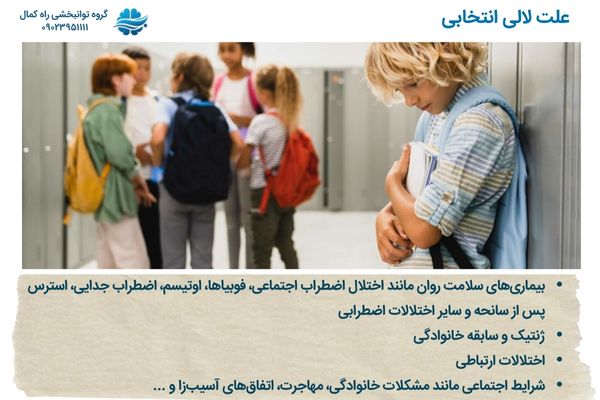 علت لالی انتخابی

گروه توانبخشی راه کمال
۰۹۰۲۳۹۵۱۱۱۱

• بیماری‌های سلامت روان مانند اختلال اضطراب اجتماعی، فوبیاها، اوتیسم، اضطراب جدایی، استرس پس از سانحه و سایر اختلالات اضطرابی
• ژنتیک و سابقه خانوادگی
• اختلالات ارتباطی
• شرایط اجتماعی مانند مشکلات خانوادگی، مهاجرت، اتفاق‌های آسیب‌زا و ...